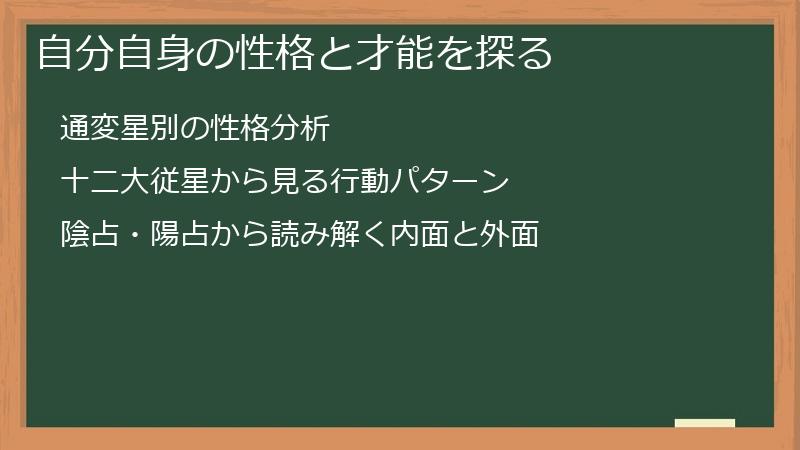 自分自身の性格と才能を探る

通変星別の性格分析

十二大従星から見る行動パターン

陰占・陽占から読み解く内面と外面